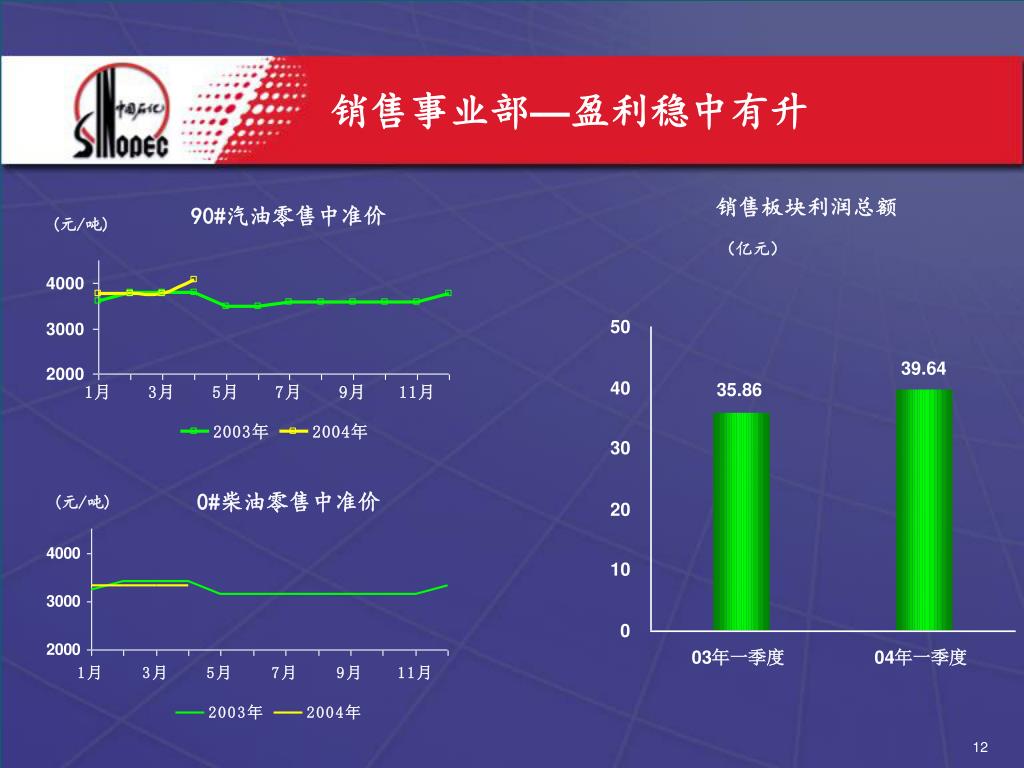 中国石化
SINOPEC

销售事业部—盈利稳中有升

（元/吨）

90#汽油零售中准价

4000
3000
2000
1月 3月 5月 7月 9月 11月

2003年 2004年

（元/吨）

0#柴油零售中准价

4000
3000
2000
1月 3月 5月 7月 9月 11月

2003年 2004年

销售板块利润总额

（亿元）

50
40
30
20
10
0

35.86
39.64

03年一季度
04年一季度

12